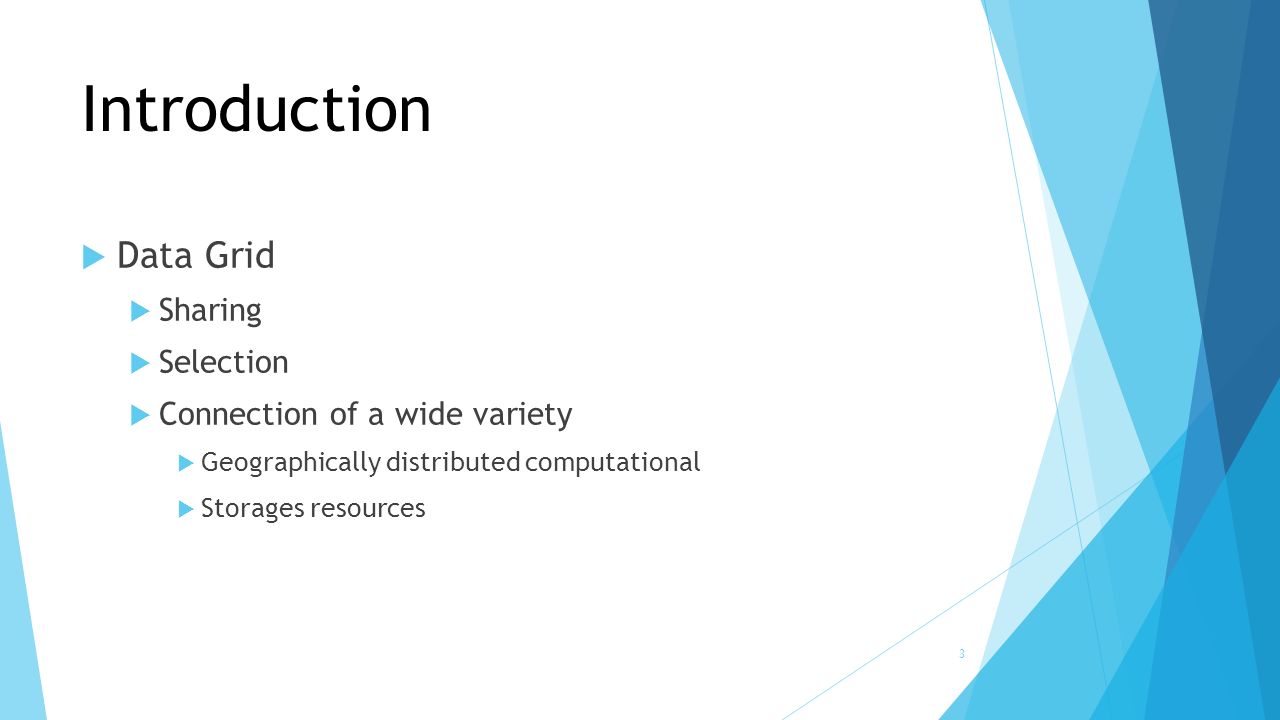 Introduction

Data Grid

Sharing

Selection

Connection of a wide variety

Geographically distributed computational

Storages resources

3